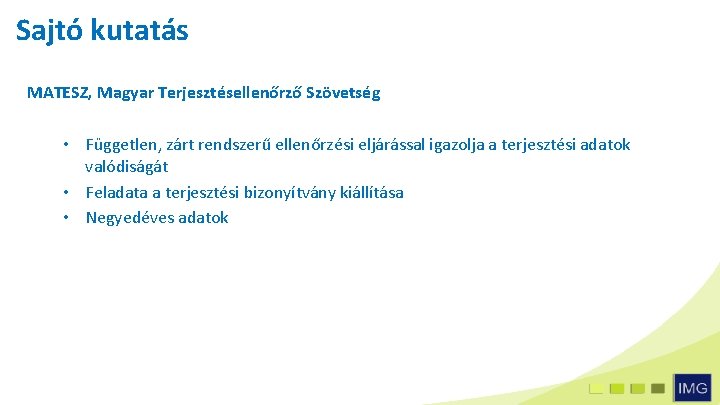 Sajtó kutatás

MATESZ, Magyar Terjesztésellenőrző Szövetség

• Független, zárt rendszerű ellenőrzési eljárással igazolja a terjesztési adatok valódiságát
• Feladata a terjesztési bizonyítvány kiállítása
• Negyedéves adatok

IMG